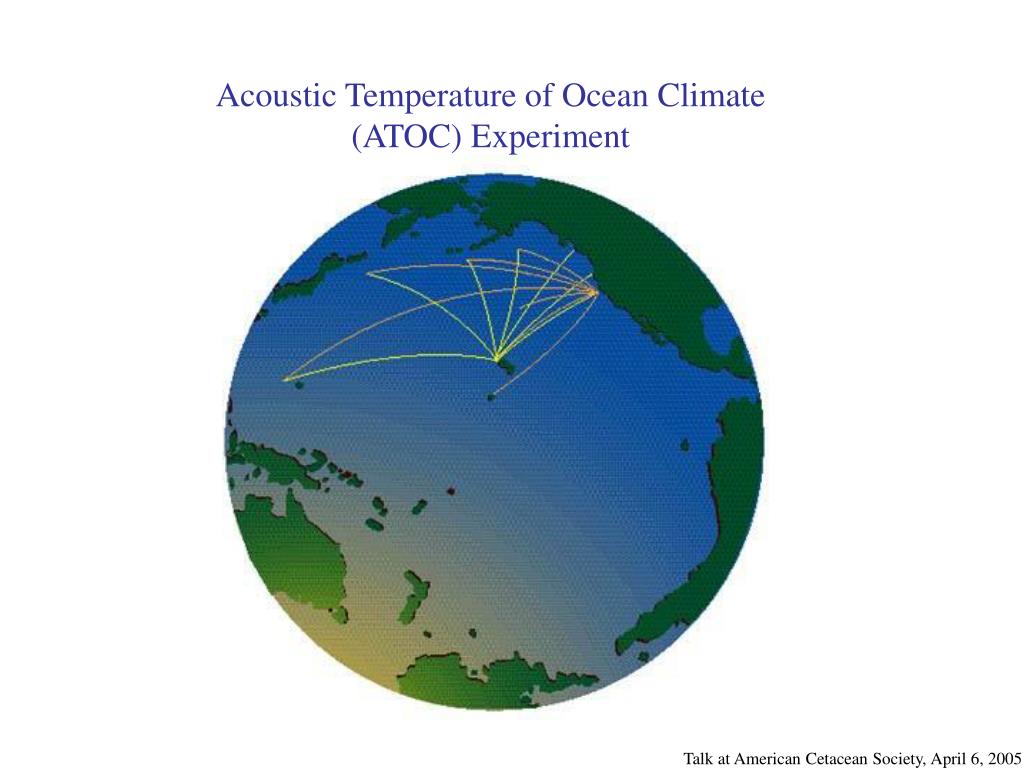 Acoustic Temperature of Ocean Climate (ATOC) Experiment

Talk at American Cetacean Society, April 6, 2005